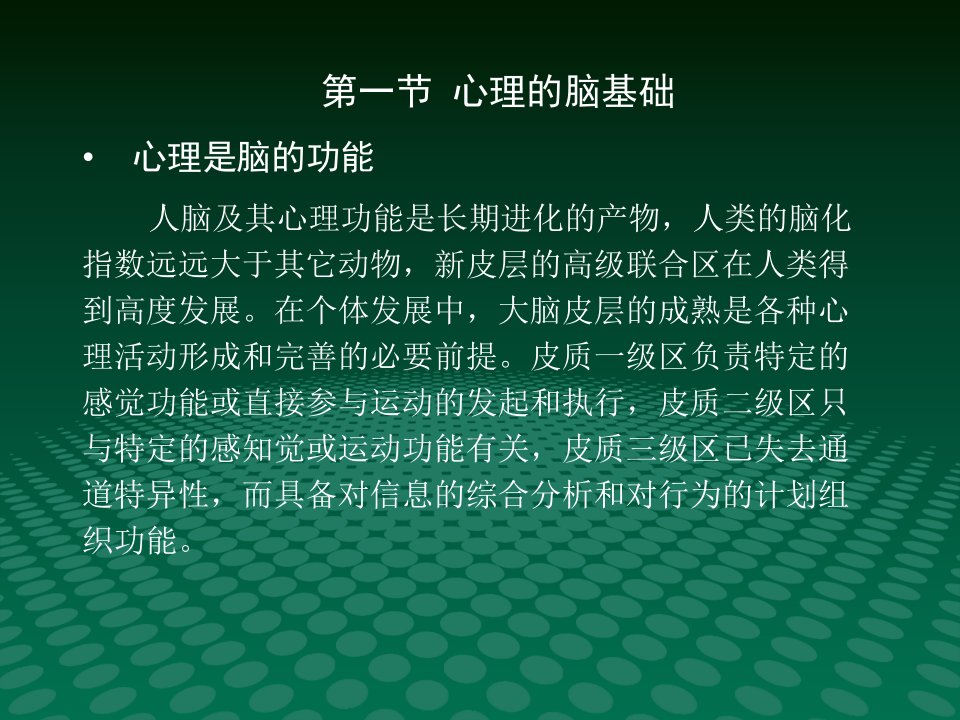 第一节 心理的脑基础

• 心理是脑的功能

人脑及其心理功能是长期进化的产物，人类的脑化指数远远大于其它动物，新皮层的高级联合区在人类得到高度发展。在个体发展中，大脑皮层的成熟是各种心理活动形成和完善的必要前提。皮质一级区负责特定的感觉功能或直接参与运动的发起和执行，皮质二级区只与特定的感知觉或运动功能有关，皮质三级区已失去通道特异性，而具备对信息的综合分析和对行为的计划组织功能。